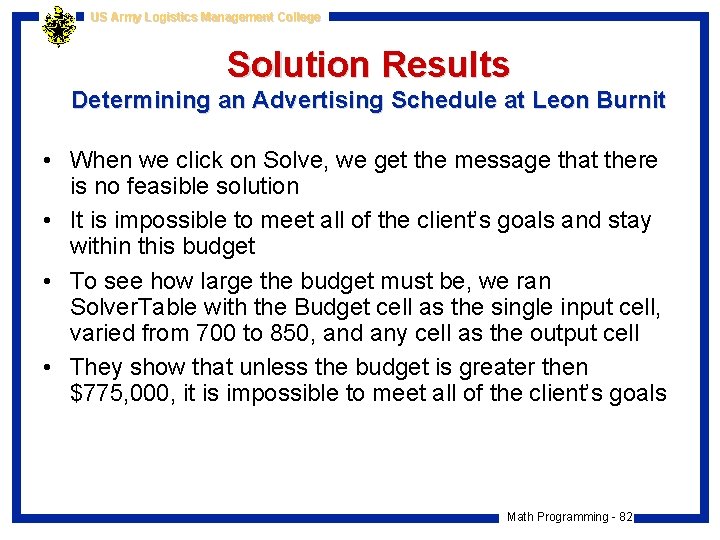 US Army Logistics Management College

Solution Results
Determining an Advertising Schedule at Leon Burnit

• When we click on Solve, we get the message that there is no feasible solution
• It is impossible to meet all of the client's goals and stay within this budget
• To see how large the budget must be, we ran SolverTable with the Budget cell as the single input cell, varied from 700 to 850, and any cell as the output cell
• They show that unless the budget is greater then $775,000, it is impossible to meet all of the client's goals

Math Programming - 82